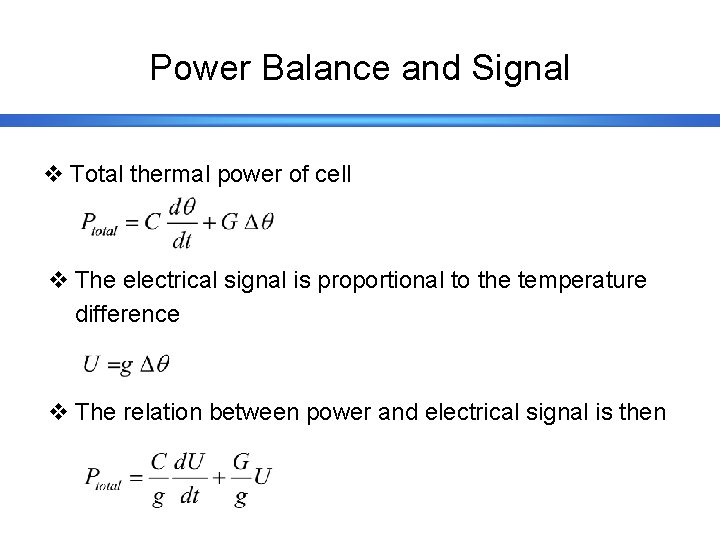 Power Balance and Signal

❖ Total thermal power of cell

$P_{total} = C \frac{d\theta}{dt} + G \Delta\theta$

❖ The electrical signal is proportional to the temperature difference

$U = g \Delta\theta$

❖ The relation between power and electrical signal is then

$P_{total} = \frac{C}{g} \frac{dU}{dt} + \frac{G}{g} U$